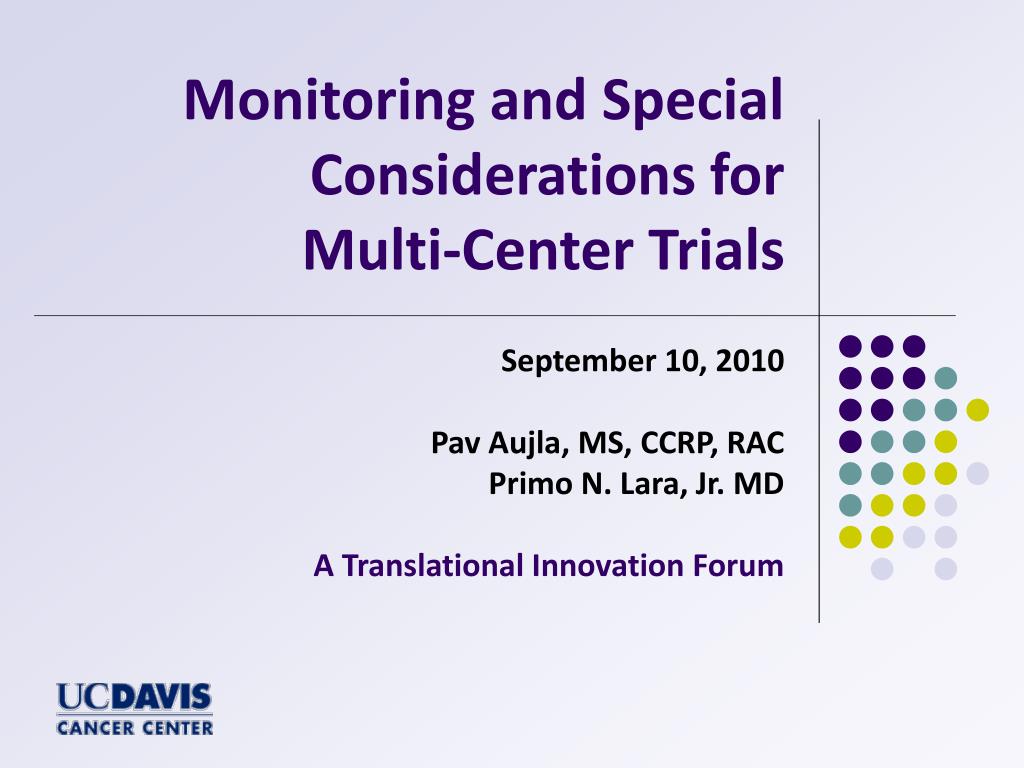 Monitoring and Special Considerations for Multi-Center Trials

September 10, 2010

Pav Aujla, MS, CCRP, RAC
Primo N. Lara, Jr. MD

A Translational Innovation Forum

UCDAVIS
CANCER CENTER